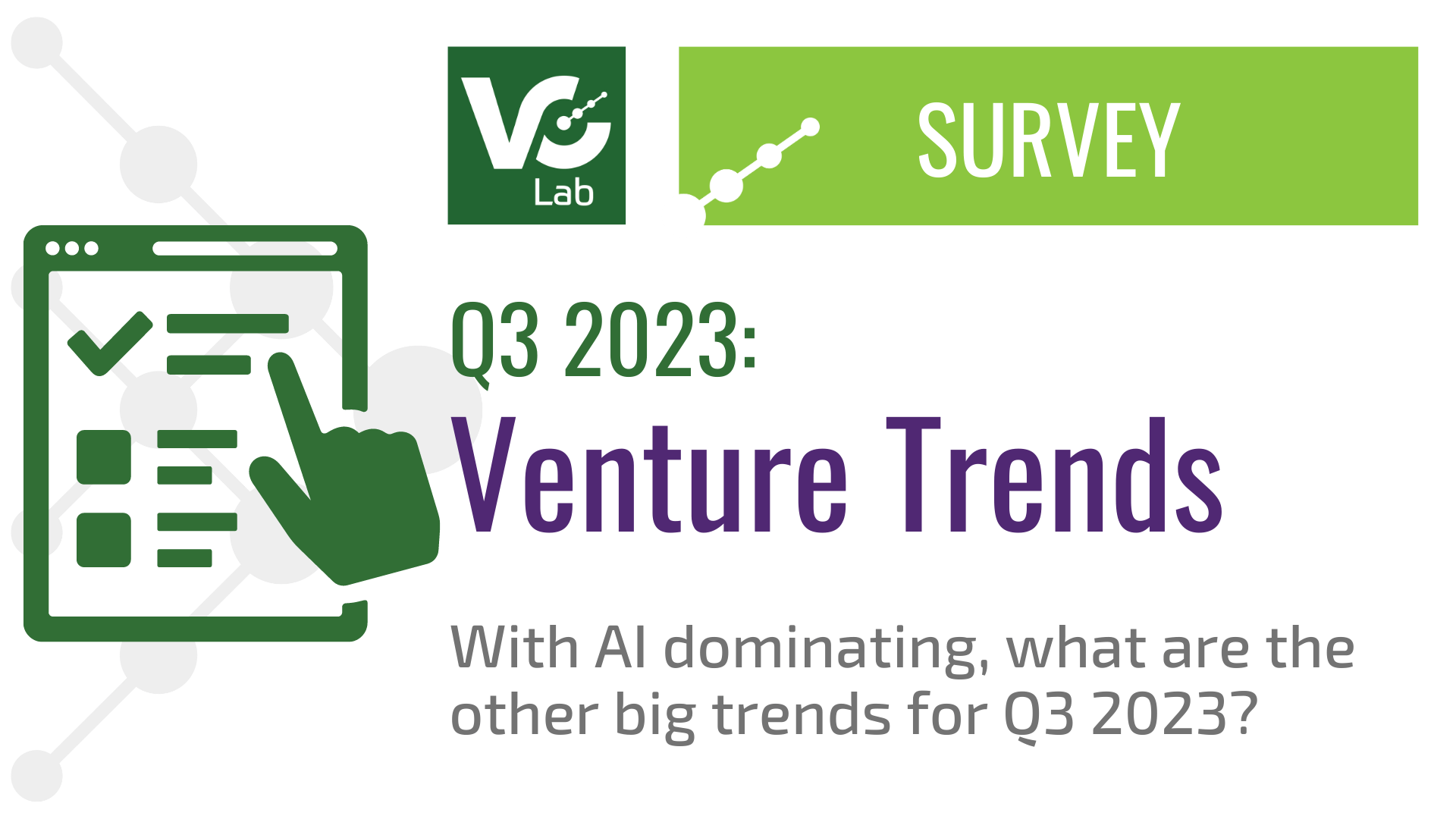 VC Lab

SURVEY

Q3 2023:

Venture Trends

With AI dominating, what are the other big trends for Q3 2023?